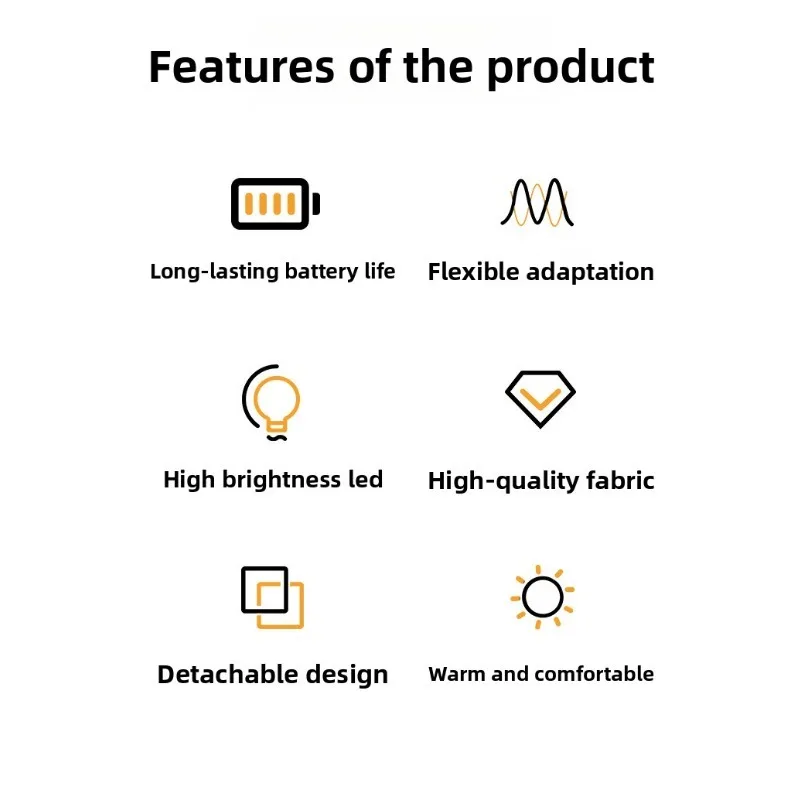 Features of the product

Long-lasting battery life

Flexible adaptation

High brightness led

High-quality fabric

Detachable design

Warm and comfortable